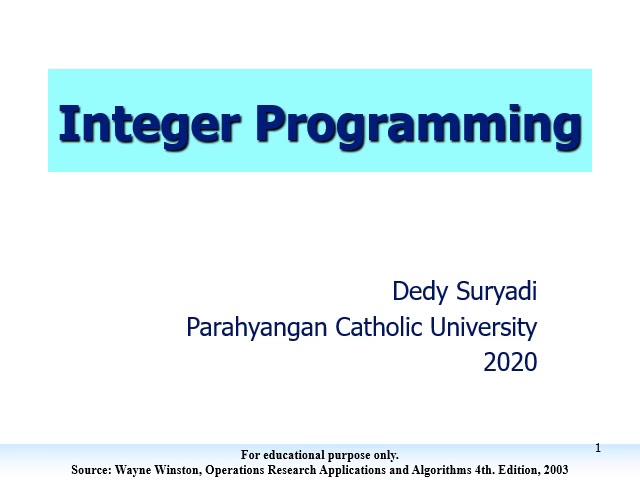 Integer Programming

Dedy Suryadi
Parahyangan Catholic University
2020

1

For educational purpose only.
Source: Wayne Winston, Operations Research Applications and Algorithms 4th. Edition, 2003